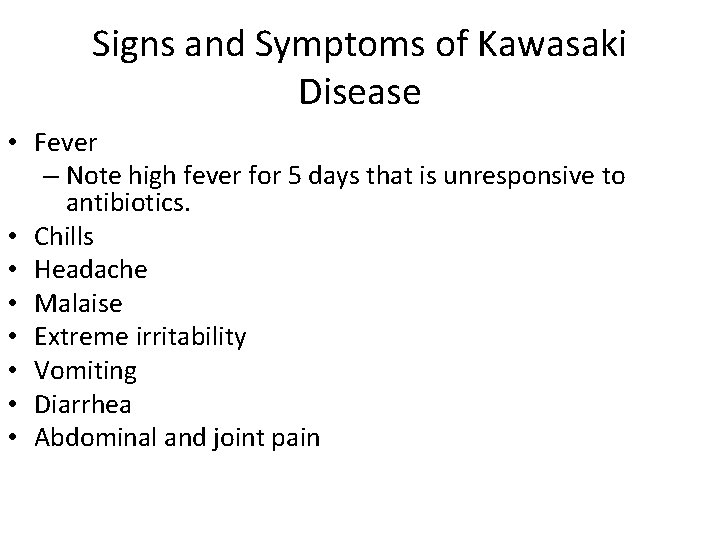 Signs and Symptoms of Kawasaki Disease

• Fever
– Note high fever for 5 days that is unresponsive to antibiotics.
• Chills
• Headache
• Malaise
• Extreme irritability
• Vomiting
• Diarrhea
• Abdominal and joint pain